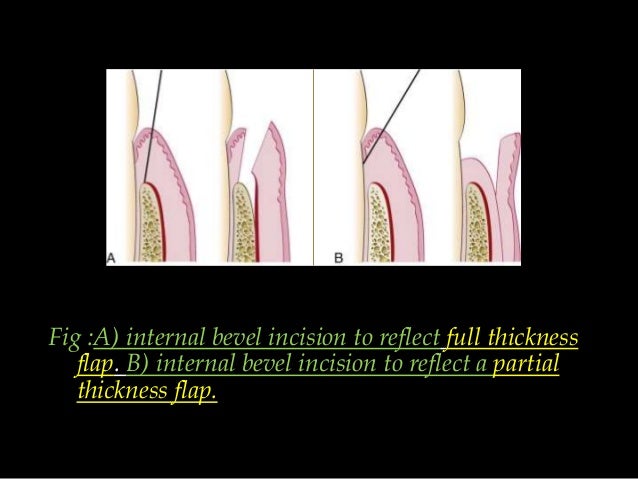 A

B

Fig :A) internal bevel incision to reflect full thickness flap. B) internal bevel incision to reflect a partial thickness flap.